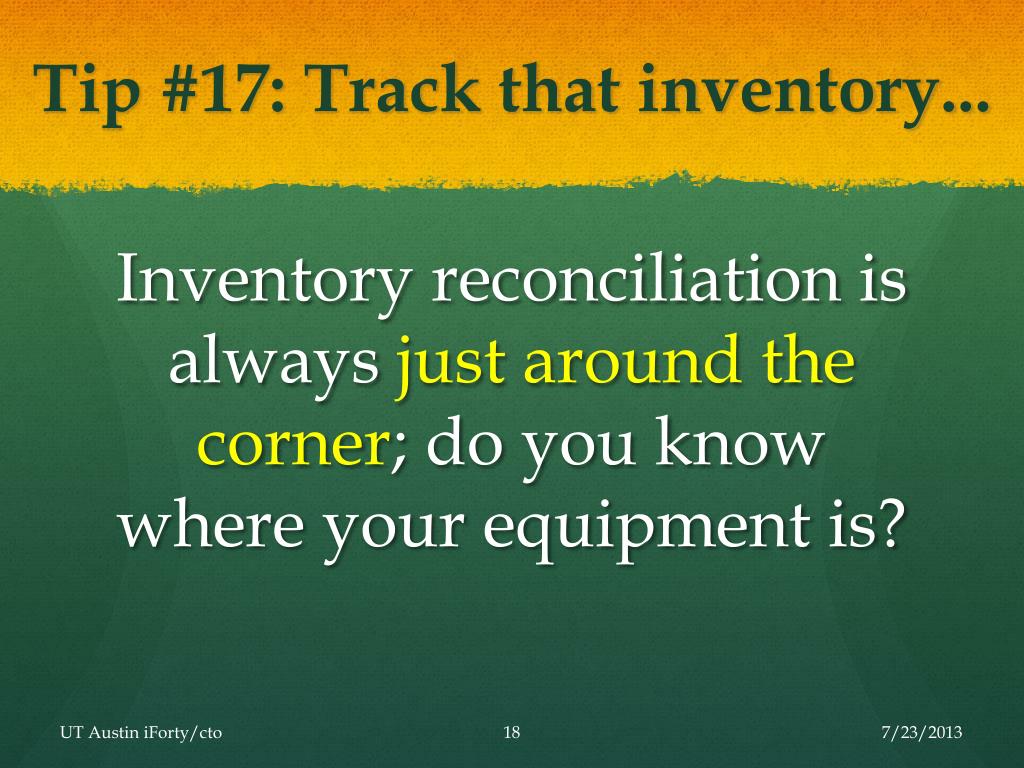 Tip #17: Track that inventory...

Inventory reconciliation is always just around the corner; do you know where your equipment is?

UT Austin iForty/cto

18

7/23/2013